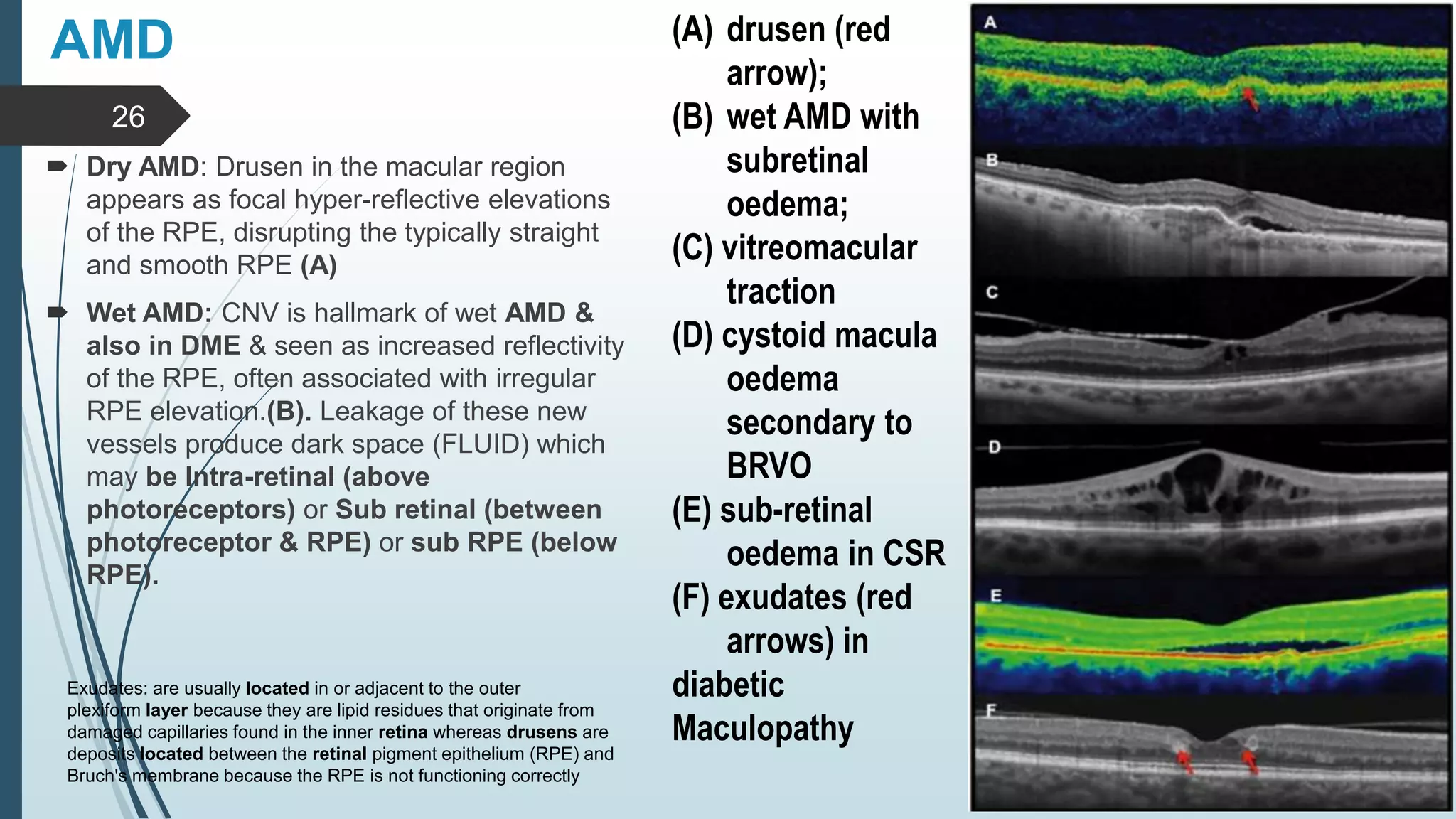 AMD

26

Dry AMD: Drusen in the macular region appears as focal hyper-reflective elevations of the RPE, disrupting the typically straight and smooth RPE (A)

Wet AMD: CNV is hallmark of wet AMD & also in DME & seen as increased reflectivity of the RPE, often associated with irregular RPE elevation.(B). Leakage of these new vessels produce dark space (FLUID) which may be Intra-retinal (above photoreceptors) or Sub retinal (between photoreceptor & RPE) or sub RPE (below RPE).

Exudates: are usually located in or adjacent to the outer plexiform layer because they are lipid residues that originate from damaged capillaries found in the inner retina whereas drusens are deposits located between the retinal pigment epithelium (RPE) and Bruch's membrane because the RPE is not functioning correctly

(A) drusen (red arrow);
(B) wet AMD with subretinal oedema;
(C) vitreomacular traction
(D) cystoid macula oedema secondary to BRVO
(E) sub-retinal oedema in CSR
(F) exudates (red arrows) in diabetic Maculopathy

A

B

C

D

E

F